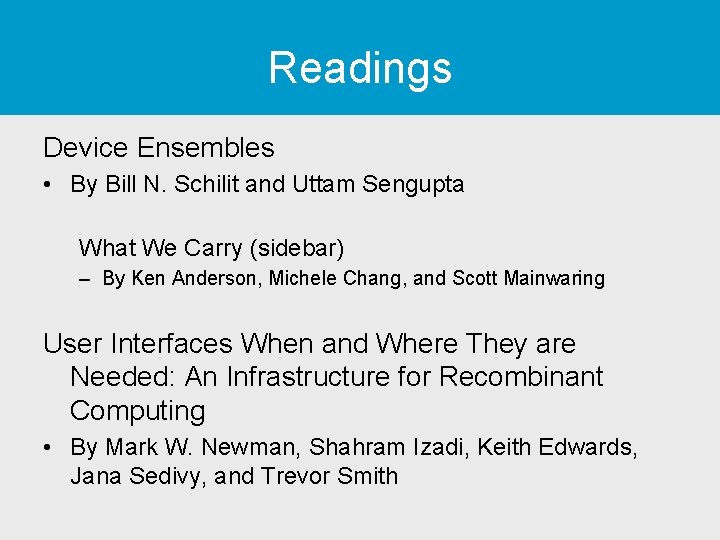 Readings

Device Ensembles

• By Bill N. Schilit and Uttam Sengupta

What We Carry (sidebar)

– By Ken Anderson, Michele Chang, and Scott Mainwaring

User Interfaces When and Where They are Needed: An Infrastructure for Recombinant Computing

• By Mark W. Newman, Shahram Izadi, Keith Edwards, Jana Sedivy, and Trevor Smith